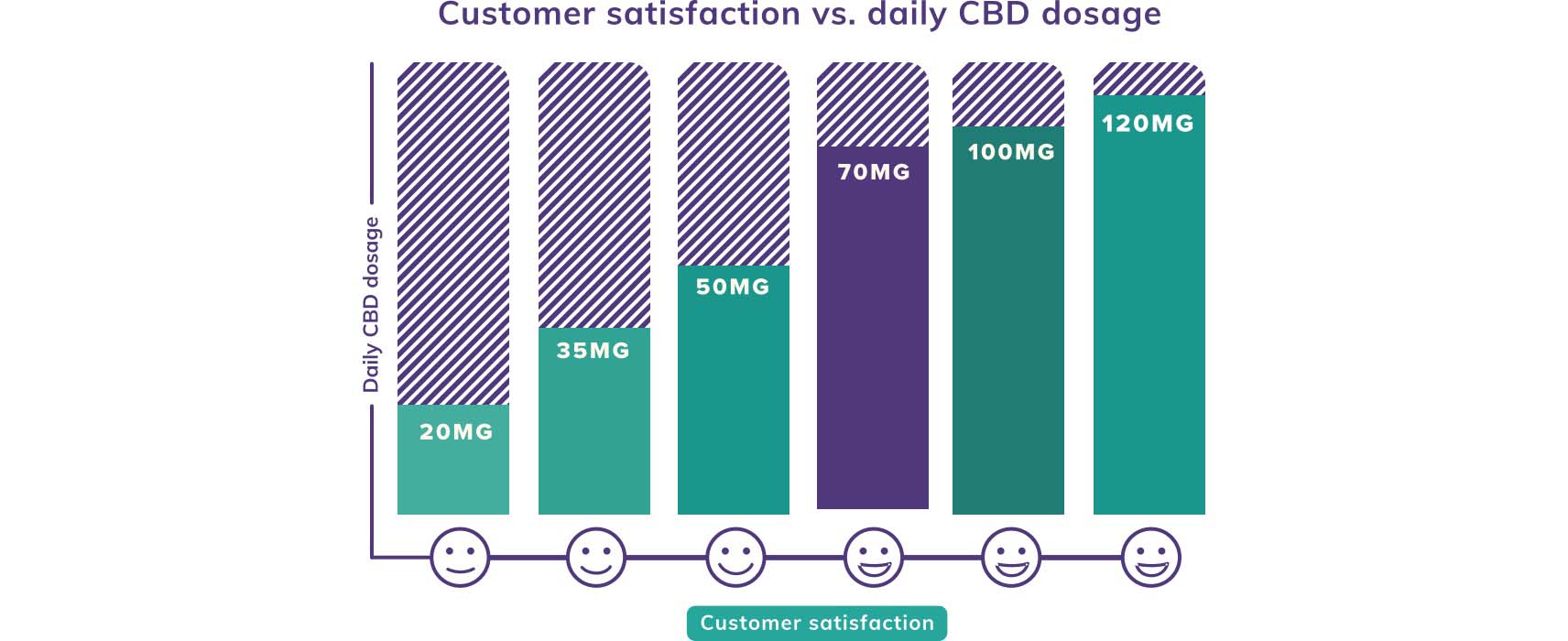 Customer satisfaction vs. daily CBD dosage

Daily CBD dosage

20MG

35MG

50MG

70MG

100MG

120MG

Customer satisfaction